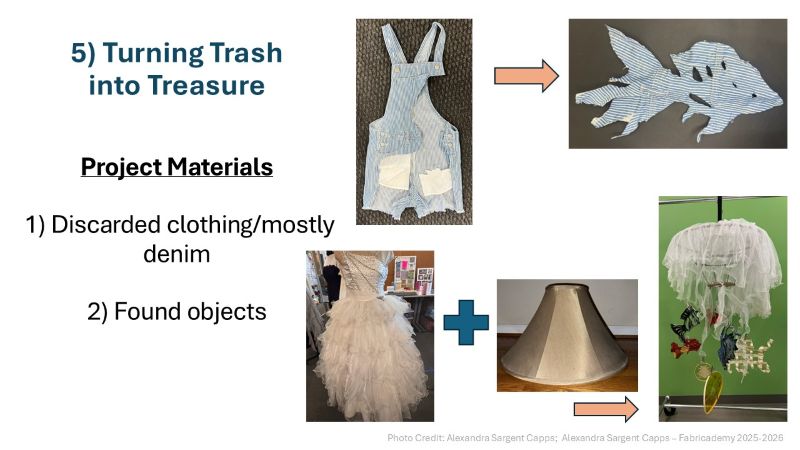 5) Turning Trash into Treasure

Project Materials

1) Discarded clothing/mostly denim

2) Found objects

Photo Credit: Alexandra Sargent Capps; Alexandra Sargent Capps – Fabricademy 2025-2026